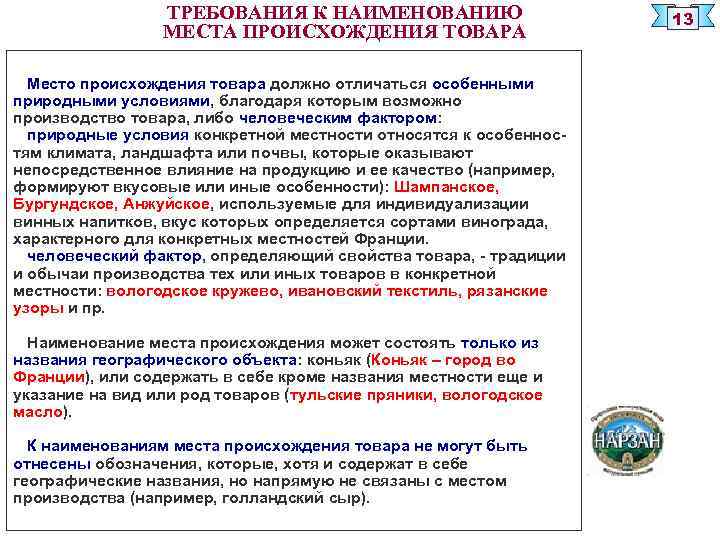 ТРЕБОВАНИЯ К НАИМЕНОВАНИЮ МЕСТА ПРОИСХОЖДЕНИЯ ТОВАРА

13

Место происхождения товара должно отличаться особенными природными условиями, благодаря которым возможно производство товара, либо человеческим фактором:

природные условия конкретной местности относятся к особенностям климата, ландшафта или почвы, которые оказывают непосредственное влияние на продукцию и ее качество (например, формируют вкусовые или иные особенности): Шампанское, Бургундское, Анжуйское, используемые для индивидуализации винных напитков, вкус которых определяется сортами винограда, характерного для конкретных местностей Франции.

человеческий фактор, определяющий свойства товара, - традиции и обычаи производства тех или иных товаров в конкретной местности: вологодское кружево, ивановский текстиль, рязанские узоры и пр.

Наименование места происхождения может состоять только из названия географического объекта: коньяк (Коньяк – город во Франции), или содержать в себе кроме названия местности еще и указание на вид или род товаров (тульские пряники, вологодское масло).

К наименованиям места происхождения товара не могут быть отнесены обозначения, которые, хотя и содержат в себе географические названия, но напрямую не связаны с местом производства (например, голландский сыр).

НАРЗАН